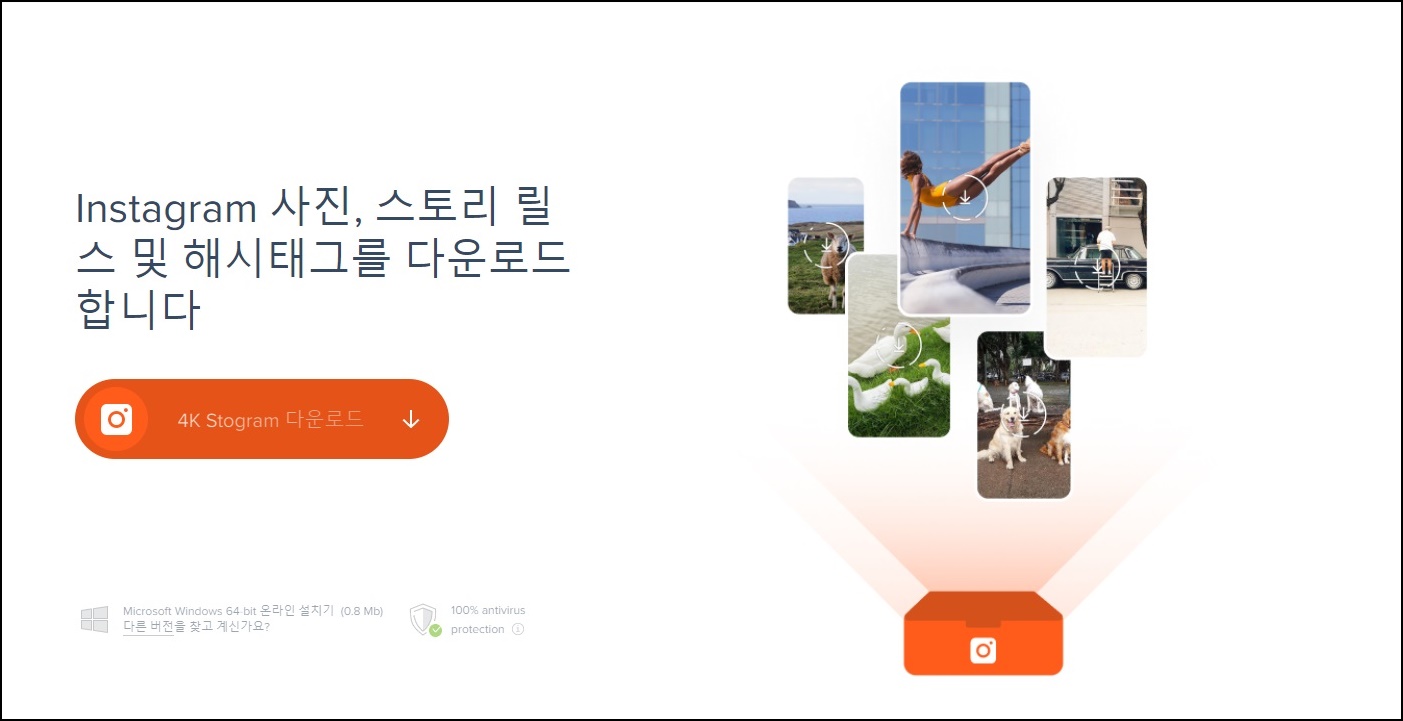 Instagram 사진, 스토리 릴스 및 해시태그를 다운로드 합니다

4K Stogram 다운로드

Microsoft Windows 64-bit 온라인 설치기 (0.8 Mb)
다른 버전을 찾고 계신가요?

100% antivirus protection